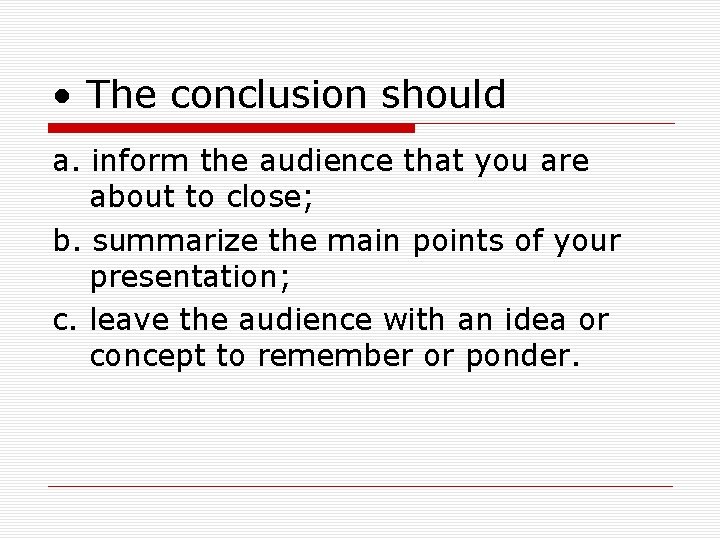 • The conclusion should

a. inform the audience that you are about to close;

b. summarize the main points of your presentation;

c. leave the audience with an idea or concept to remember or ponder.